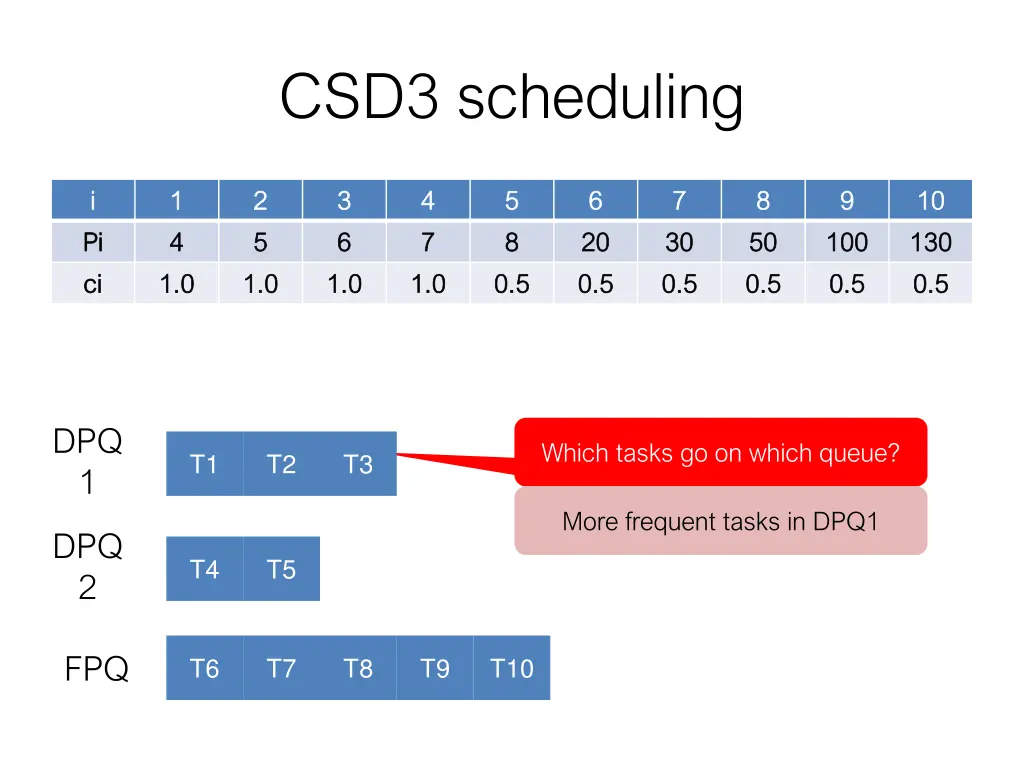 CSD3 scheduling

| i | 1 | 2 | 3 | 4 | 5 | 6 | 7 | 8 | 9 | 10 |
|---|---|---|---|---|---|---|---|---|---|---|
| Pi | 4 | 5 | 6 | 7 | 8 | 20 | 30 | 50 | 100 | 130 |
| ci | 1.0 | 1.0 | 1.0 | 1.0 | 0.5 | 0.5 | 0.5 | 0.5 | 0.5 | 0.5 |

DPQ 1

T1 T2 T3

Which tasks go on which queue?

More frequent tasks in DPQ1

DPQ 2

T4 T5

FPQ

T6 T7 T8 T9 T10